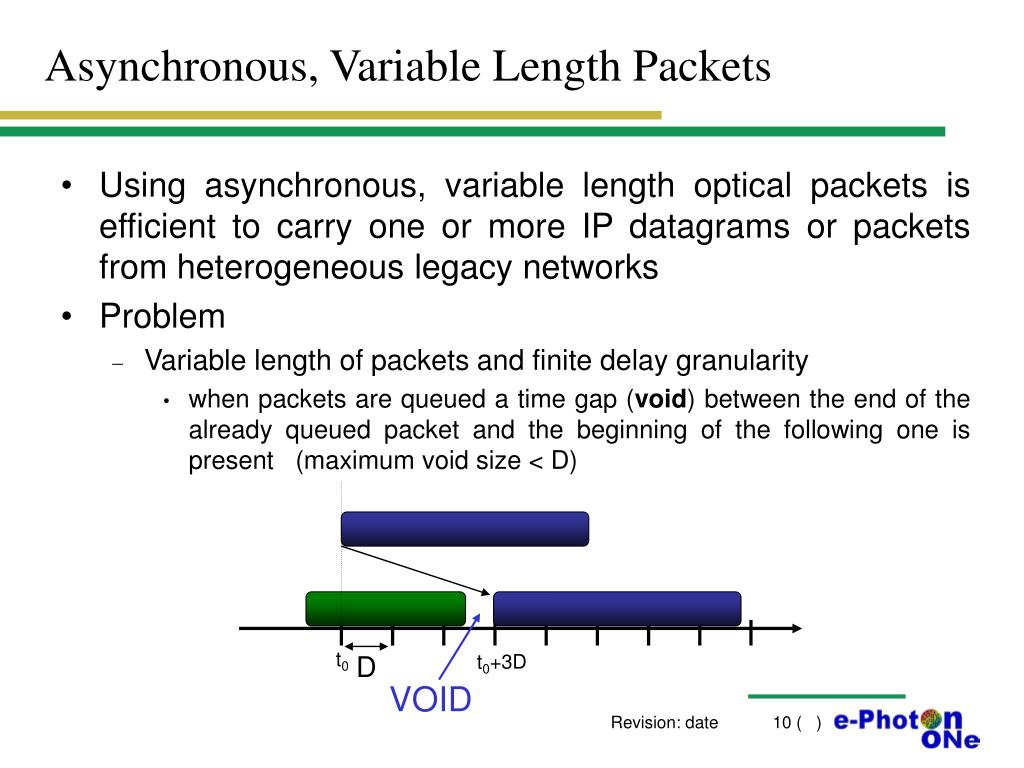 Asynchronous, Variable Length Packets

• Using asynchronous, variable length optical packets is efficient to carry one or more IP datagrams or packets from heterogeneous legacy networks

• Problem

– Variable length of packets and finite delay granularity

• when packets are queued a time gap (**void**) between the end of the already queued packet and the beginning of the following one is present (maximum void size < D)

$t_0$ D $t_0$+3D

VOID

Revision: date 10 ( ) e-Photon ONe